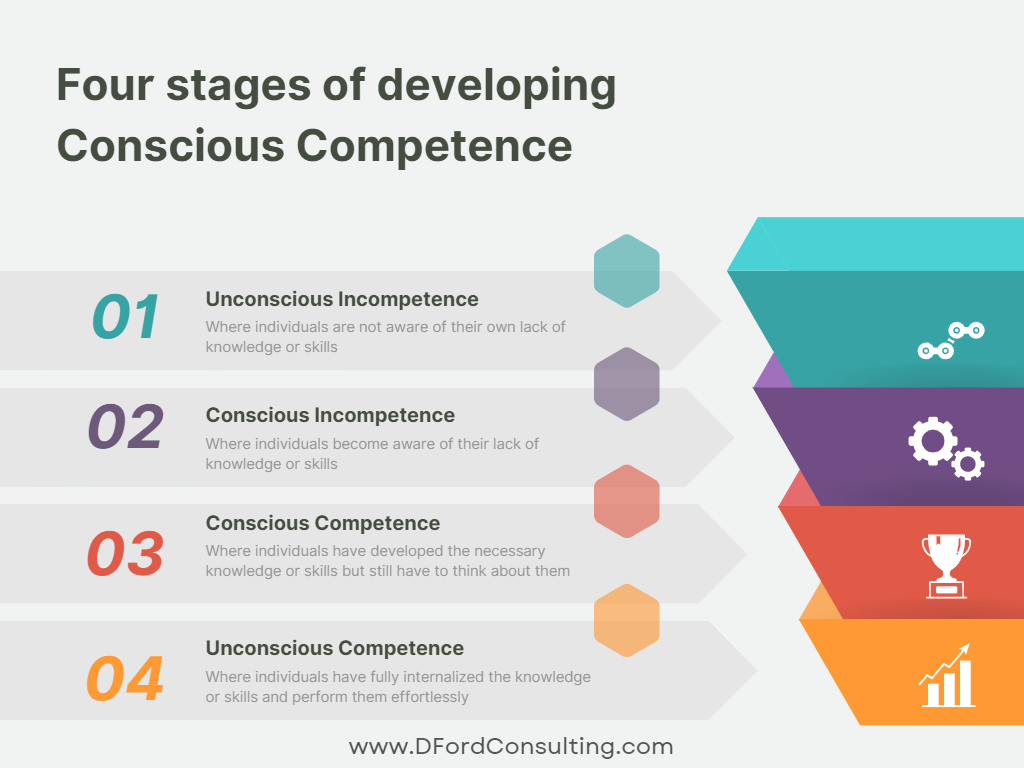 Four stages of developing Conscious Competence

01
Unconscious Incompetence
Where individuals are not aware of their own lack of knowledge or skills

02
Conscious Incompetence
Where individuals become aware of their lack of knowledge or skills

03
Conscious Competence
Where individuals have developed the necessary knowledge or skills but still have to think about them

04
Unconscious Competence
Where individuals have fully internalized the knowledge or skills and perform them effortlessly

www.DFordConsulting.com